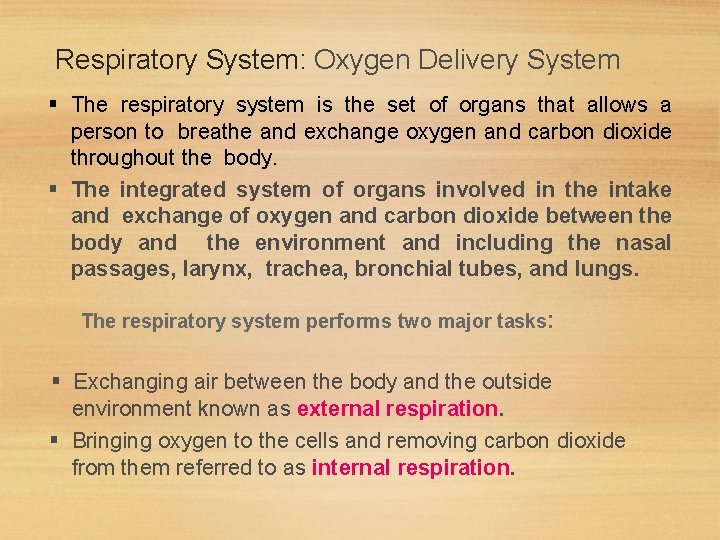 Respiratory System: Oxygen Delivery System

▪ The respiratory system is the set of organs that allows a person to breathe and exchange oxygen and carbon dioxide throughout the body.

▪ The integrated system of organs involved in the intake and exchange of oxygen and carbon dioxide between the body and the environment and including the nasal passages, larynx, trachea, bronchial tubes, and lungs.

The respiratory system performs two major tasks:

▪ Exchanging air between the body and the outside environment known as external respiration.

▪ Bringing oxygen to the cells and removing carbon dioxide from them referred to as internal respiration.